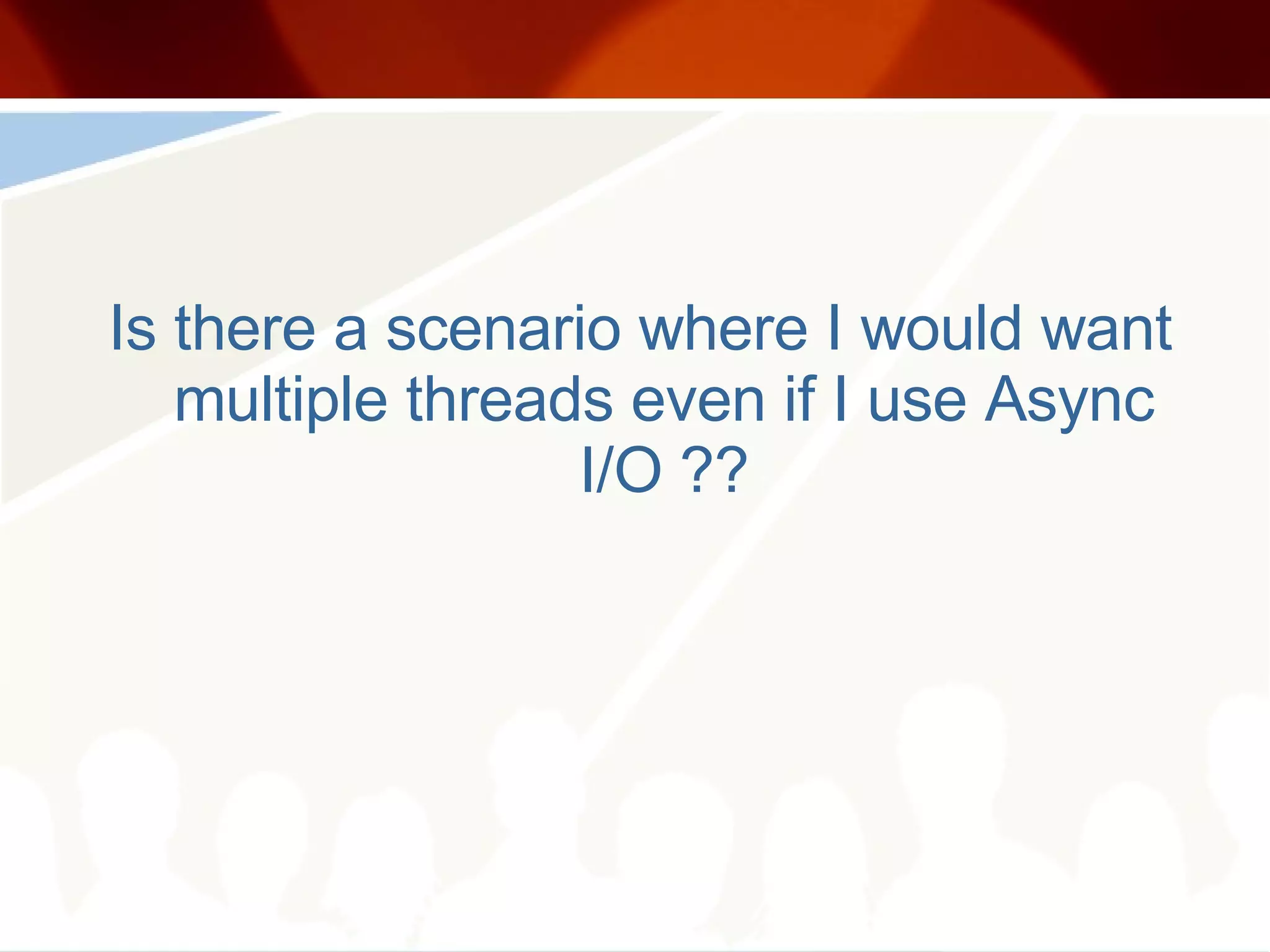 Is there a scenario where I would want multiple threads even if I use Async I/O ??